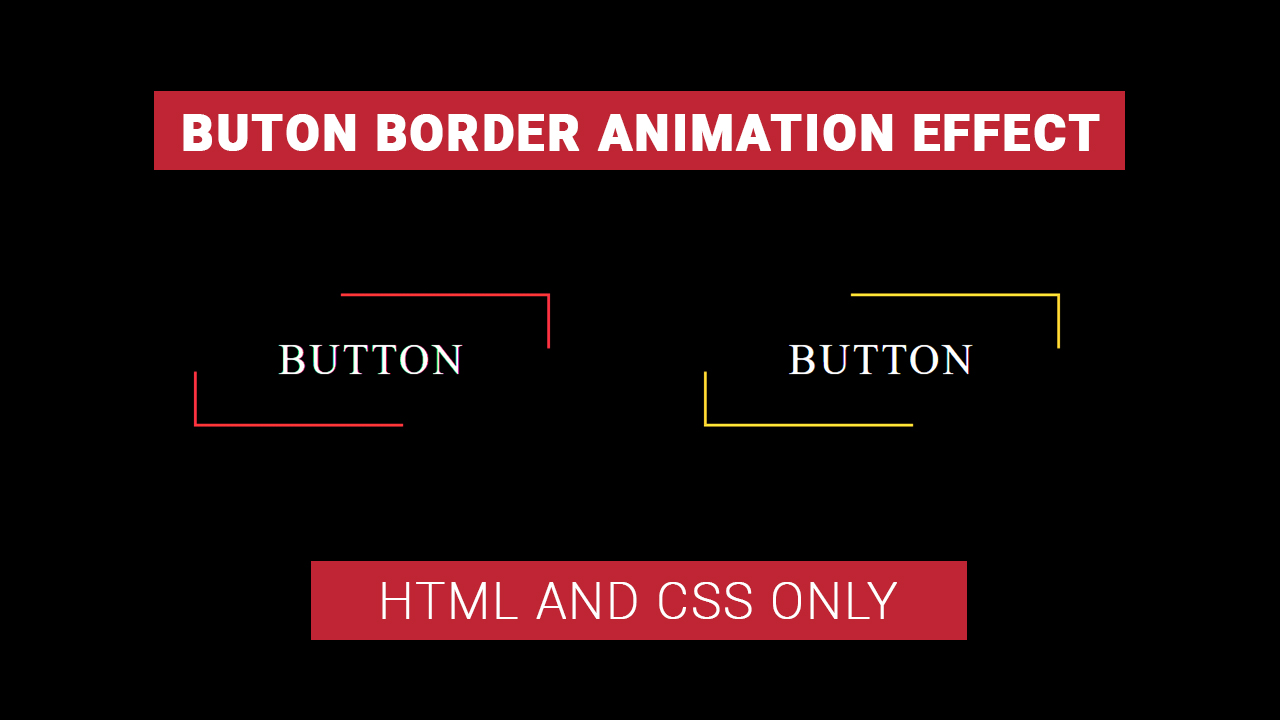 BUTON BORDER ANIMATION EFFECT

BUTTON

BUTTON

HTML AND CSS ONLY